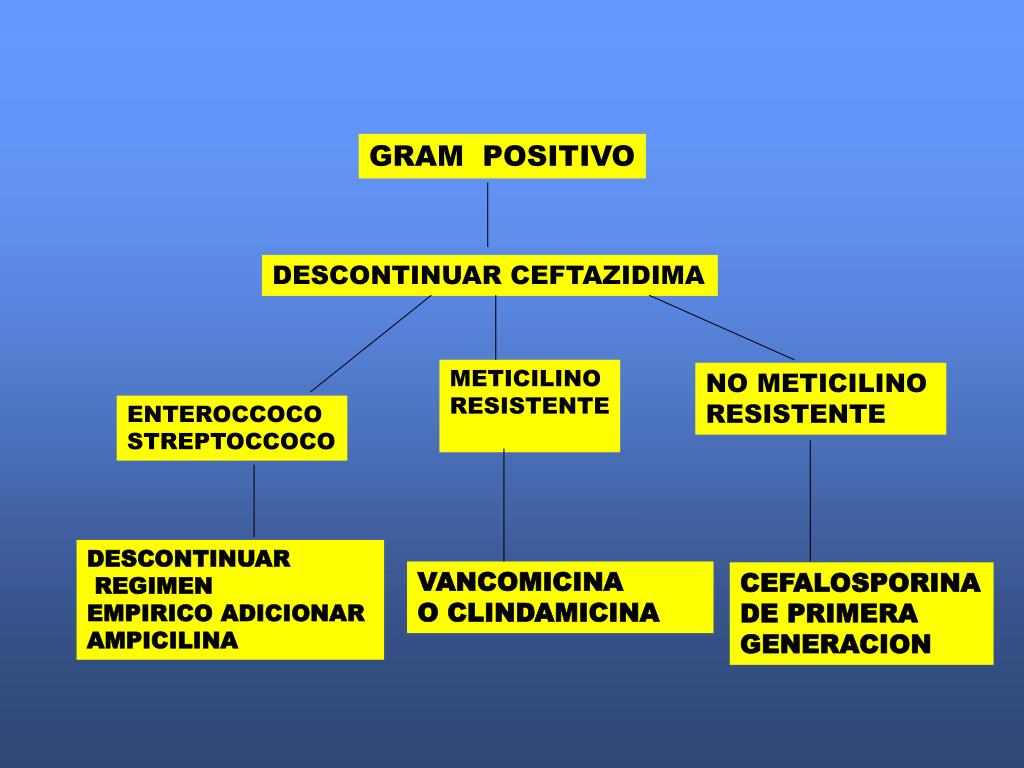 GRAM POSITIVO

DESCONTINUAR CEFTAZIDIMA

ENTEROCCOCO STREPTOCCOCO

METICILINO RESISTENTE

NO METICILINO RESISTENTE

DESCONTINUAR REGIMEN EMPIRICO ADICIONAR AMPICILINA

VANCOMICINA O CLINDAMICINA

CEFALOSPORINA DE PRIMERA GENERACION